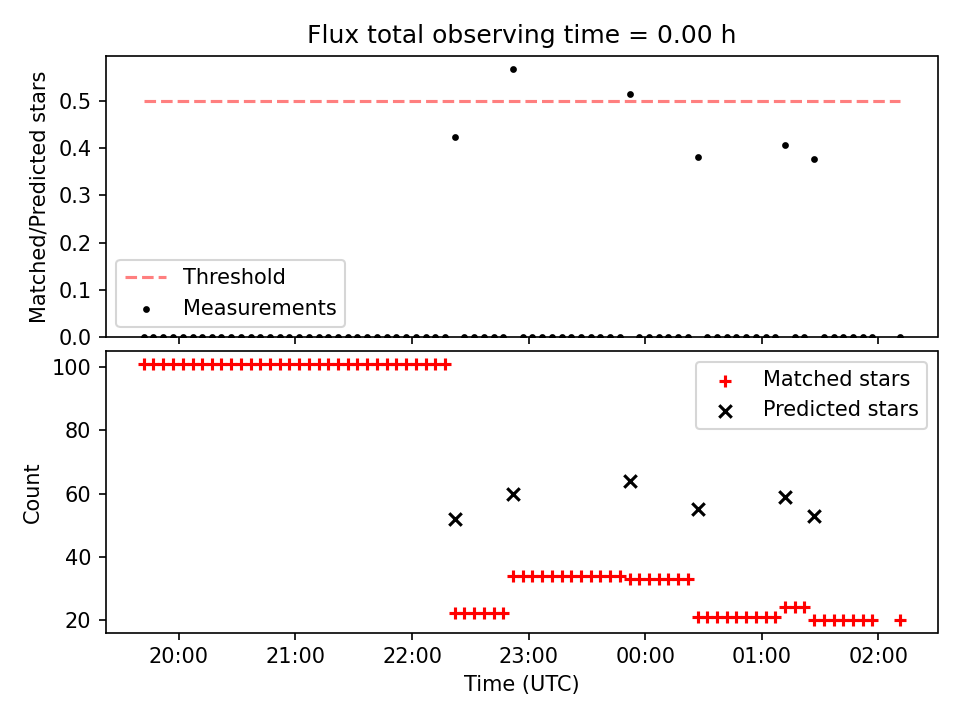 Flux total observing time = 0.00 h

Matched/Predicted stars

0.5
0.4
0.3
0.2
0.1
0.0

Threshold
Measurements

Count

100
80
60
40
20

Matched stars
Predicted stars

20:00
21:00
22:00
23:00
00:00
01:00
02:00

Time (UTC)